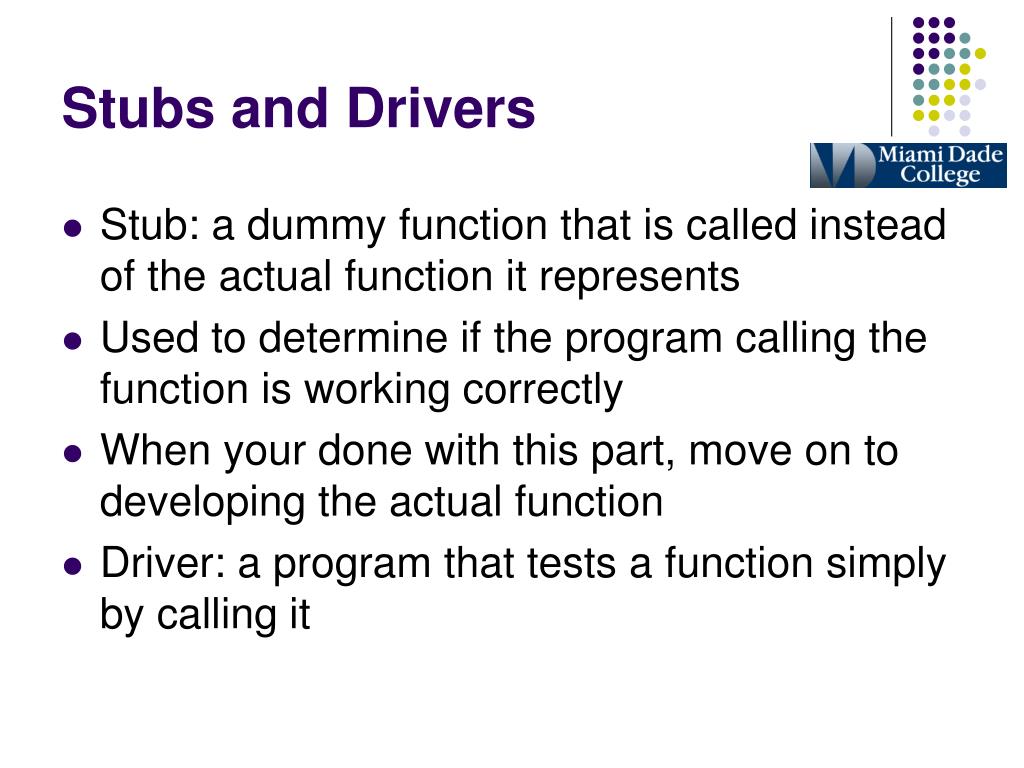 Stubs and Drivers

Miami Dade College

- Stub: a dummy function that is called instead of the actual function it represents
- Used to determine if the program calling the function is working correctly
- When your done with this part, move on to developing the actual function
- Driver: a program that tests a function simply by calling it